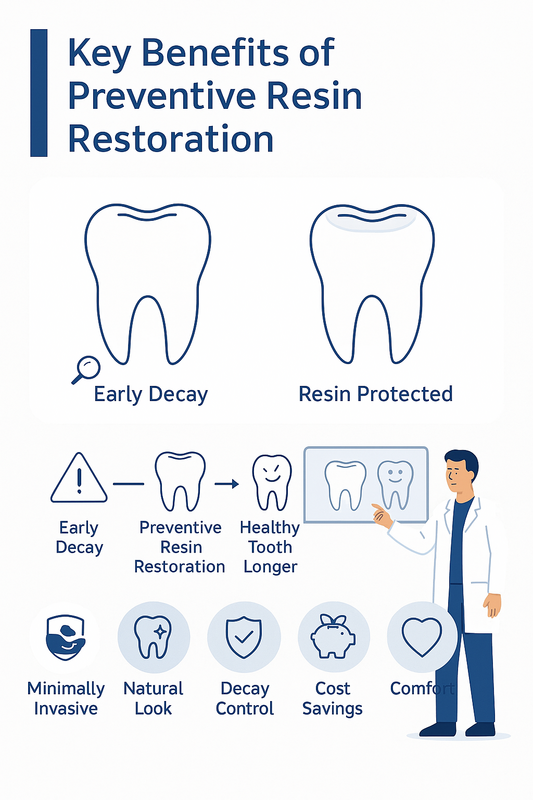 Key Benefits of Preventive Resin Restoration

Early Decay

Resin Protected

Early Decay

Preventive Resin Restoration

Healthy Tooth Longer

Minimally Invasive

Natural Look

Decay Control

Cost Savings

Comfort